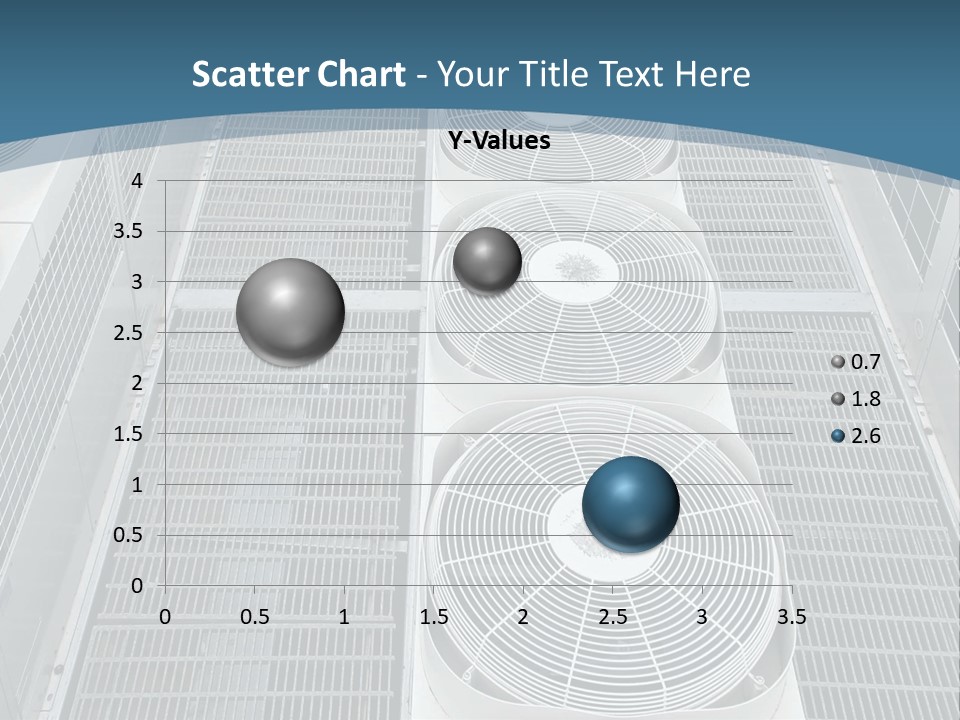 Scatter Chart - Your Title Text Here

Y-Values

4
3.5
3
2.5
2
1.5
1
0.5
0

0 0.5 1 1.5 2 2.5 3 3.5

0.7
1.8
2.6